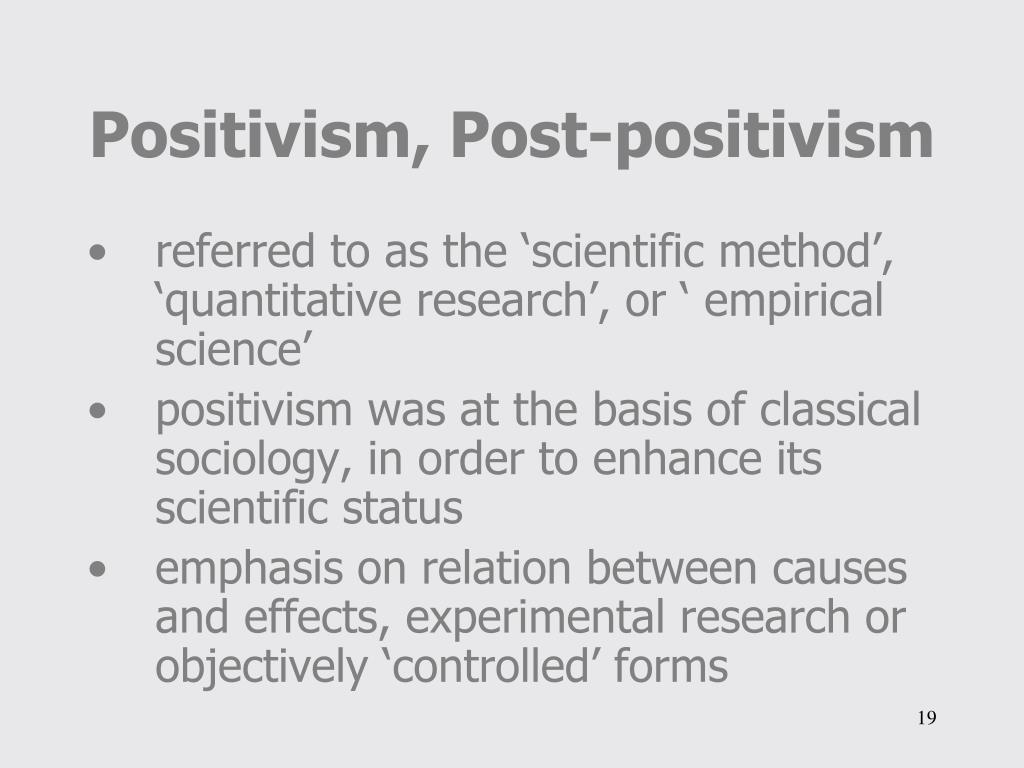 Positivism, Post-positivism

• referred to as the ‘scientific method’, ‘quantitative research’, or ‘ empirical science’
• positivism was at the basis of classical sociology, in order to enhance its scientific status
• emphasis on relation between causes and effects, experimental research or objectively ‘controlled’ forms

19